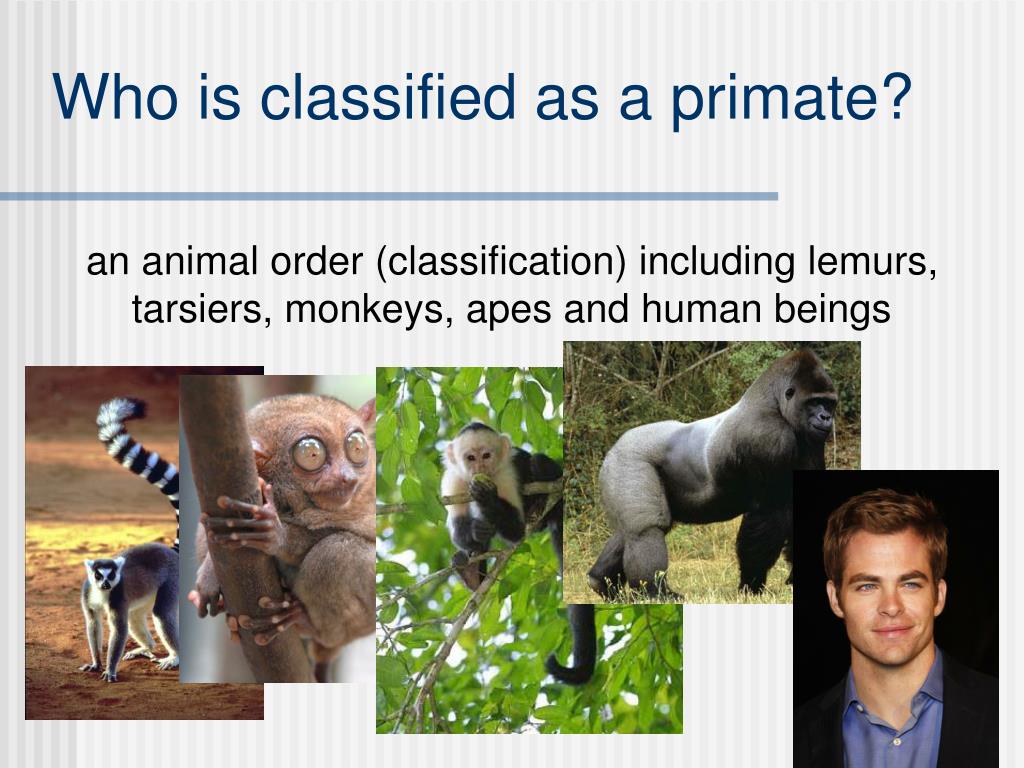 Who is classified as a primate?

an animal order (classification) including lemurs, tarsiers, monkeys, apes and human beings